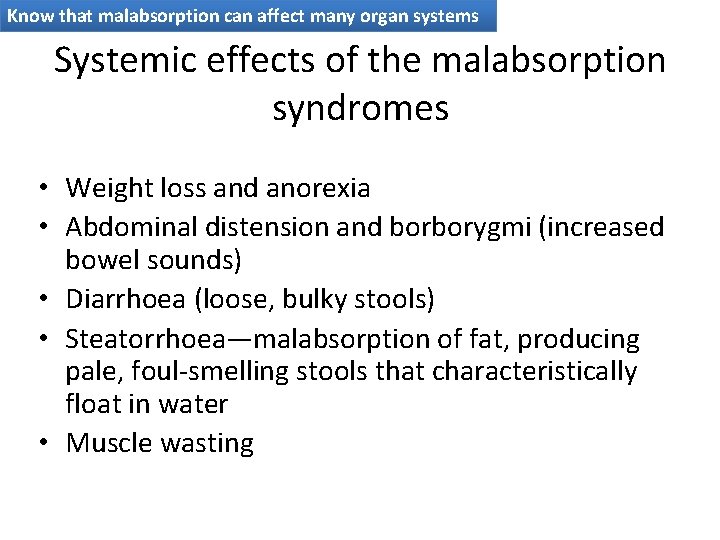 Know that malabsorption can affect many organ systems

Systemic effects of the malabsorption syndromes

• Weight loss and anorexia
• Abdominal distension and borborygmi (increased bowel sounds)
• Diarrhoea (loose, bulky stools)
• Steatorrhoea—malabsorption of fat, producing pale, foul-smelling stools that characteristically float in water
• Muscle wasting